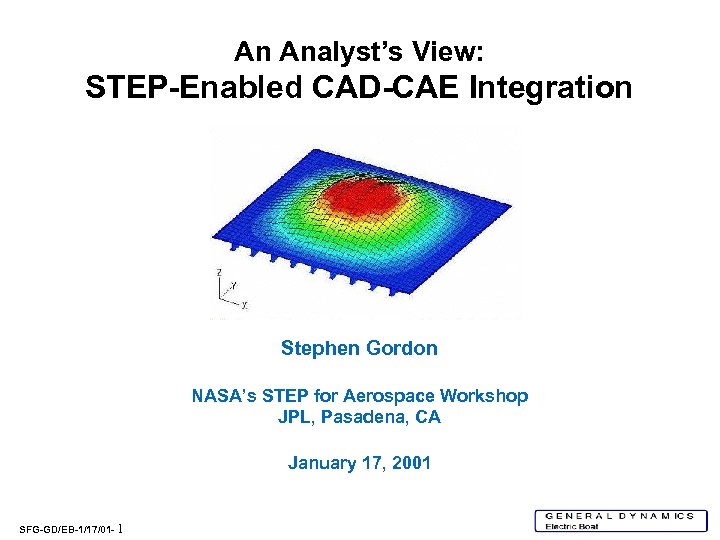 An Analyst's View:
STEP-Enabled CAD-CAE Integration

Z
Y
X

Stephen Gordon

NASA's STEP for Aerospace Workshop
JPL, Pasadena, CA

January 17, 2001

SFG-GD/EB-1/17/01- 1

GENERAL DYNAMICS
Electric Boat